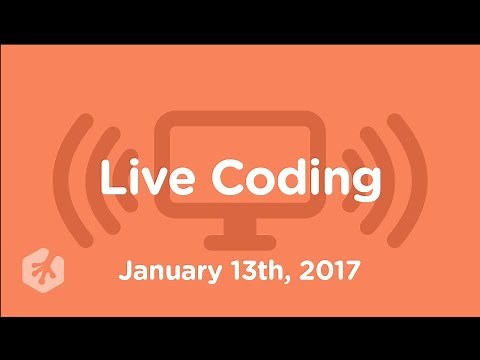 Live Coding

January 13th, 2017